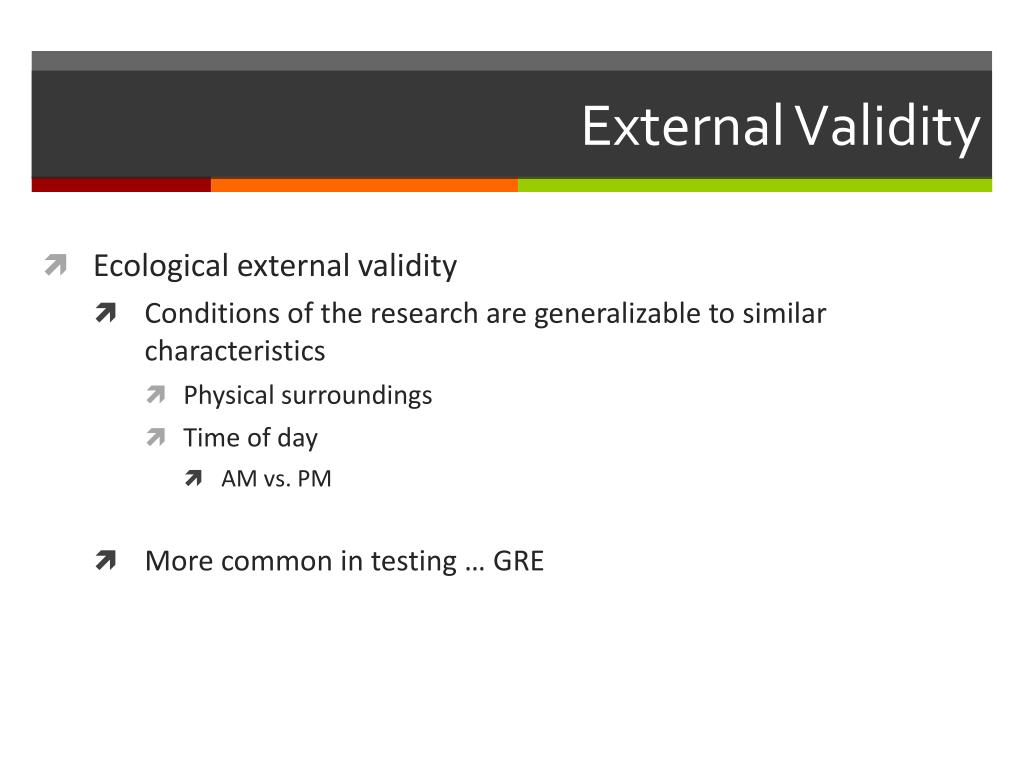 External Validity

Ecological external validity

Conditions of the research are generalizable to similar characteristics

Physical surroundings

Time of day

AM vs. PM

More common in testing … GRE